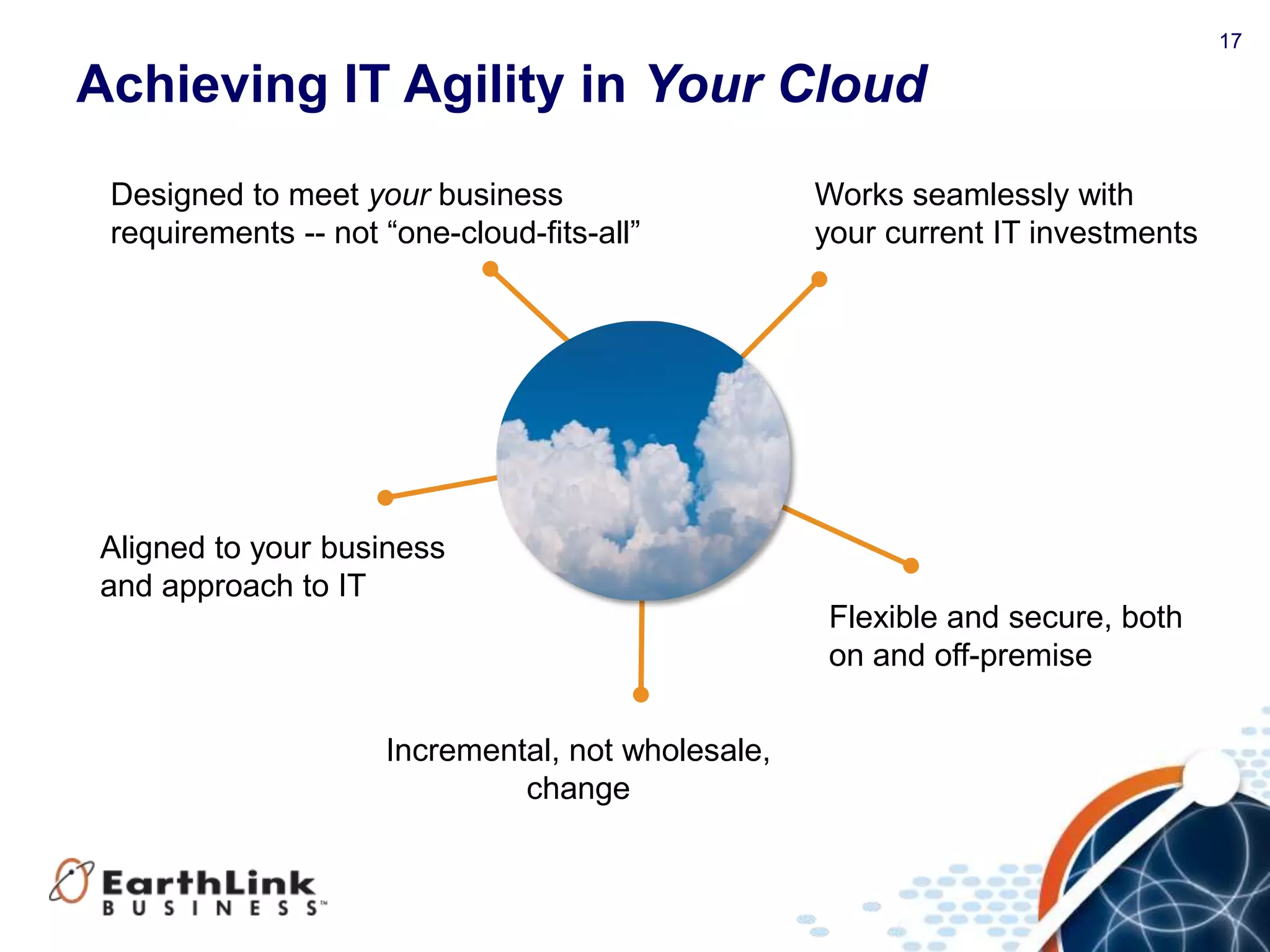 17

Achieving IT Agility in Your Cloud

Designed to meet your business requirements -- not “one-cloud-fits-all”

Works seamlessly with your current IT investments

Aligned to your business and approach to IT

Flexible and secure, both on and off-premise

Incremental, not wholesale, change

EarthLink BUSINESS™